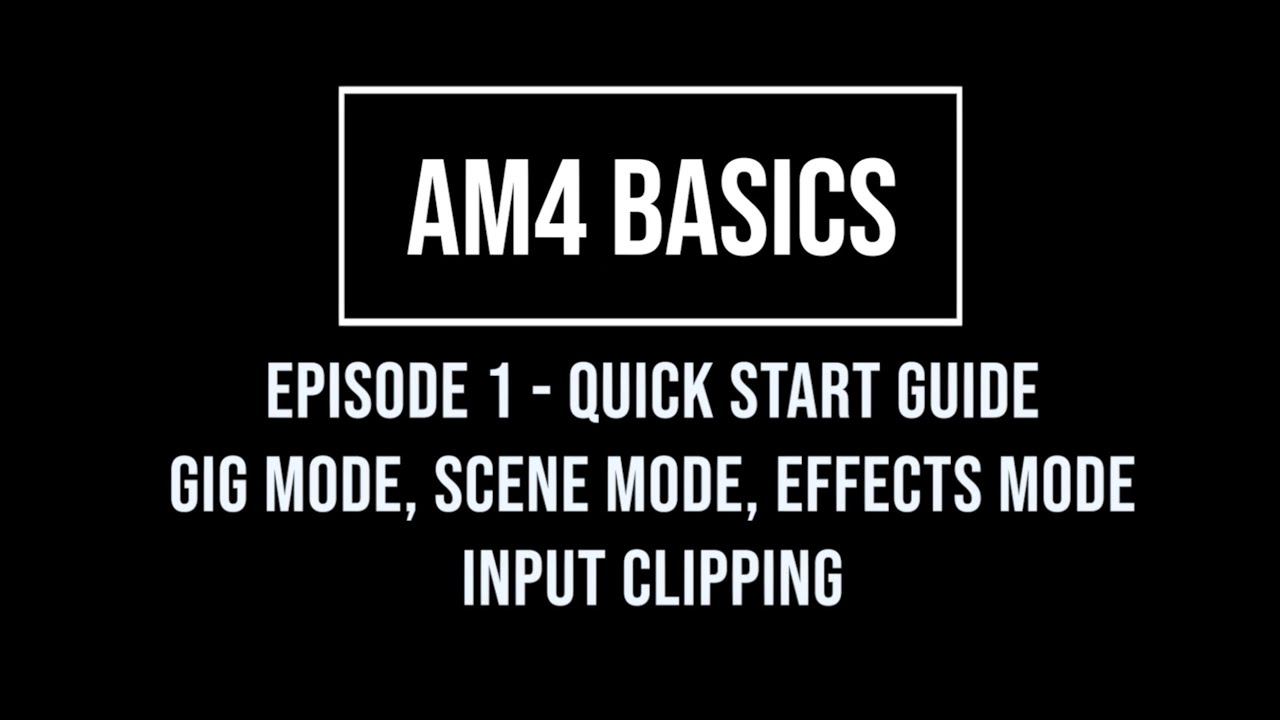 AM4 BASICS

EPISODE 1 - QUICK START GUIDE
GIG MODE, SCENE MODE, EFFECTS MODE
INPUT CLIPPING